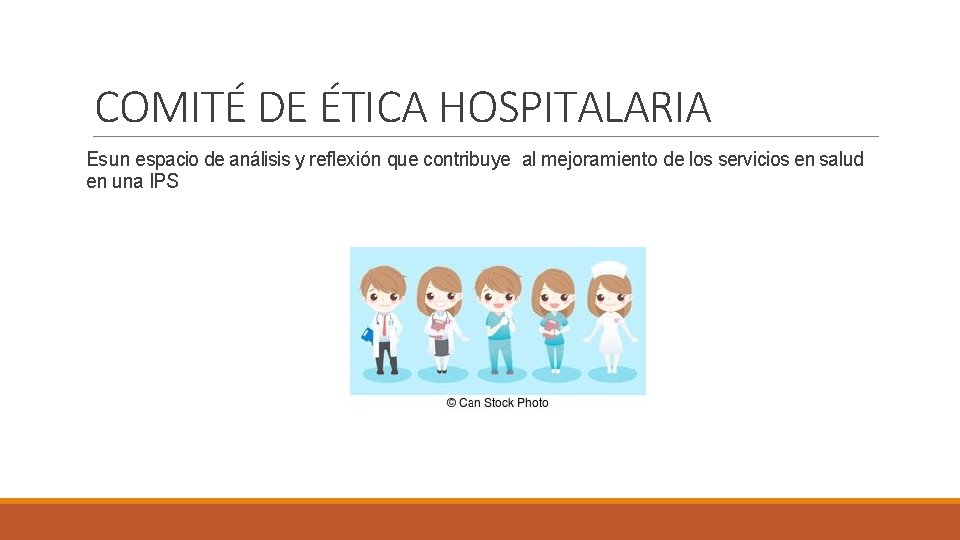 COMITÉ DE ÉTICA HOSPITALARIA

Esun espacio de análisis y reflexión que contribuye  al mejoramiento de los servicios en salud en una IPS

© Can Stock Photo